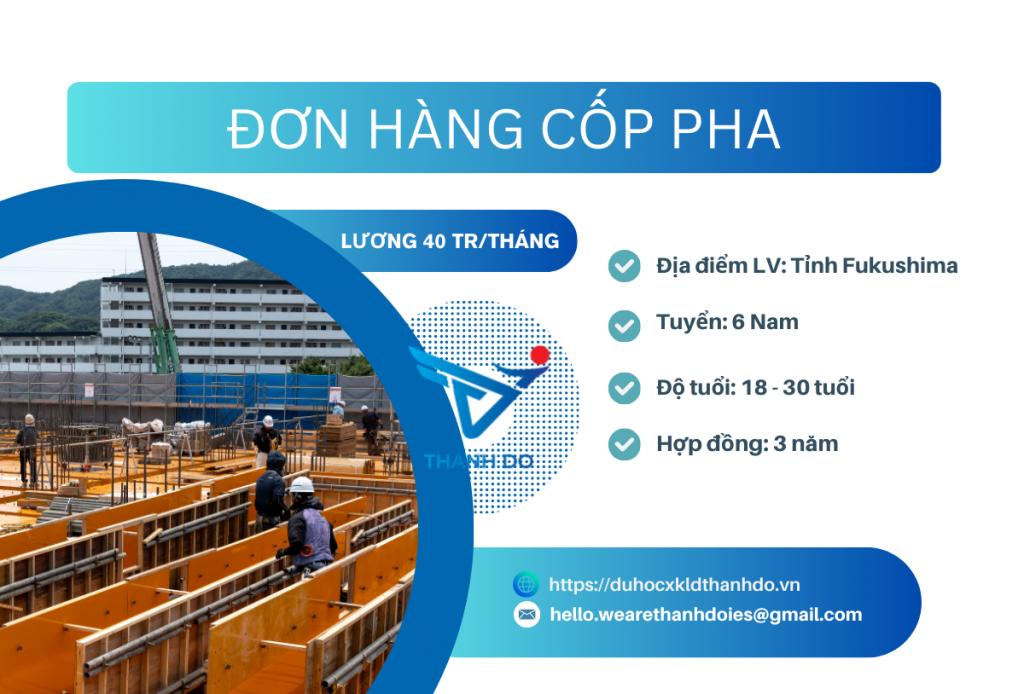 ĐƠN HÀNG CỐP PHA

LƯƠNG 40 TR/THÁNG

THANH DO

Địa điểm LV: Tỉnh Fukushima

Tuyển: 6 Nam

Độ tuổi: 18 - 30 tuổi

Hợp đồng: 3 năm

https://duhocxkldthanhdo.vn

hello.wearethanhdoies@gmail.com